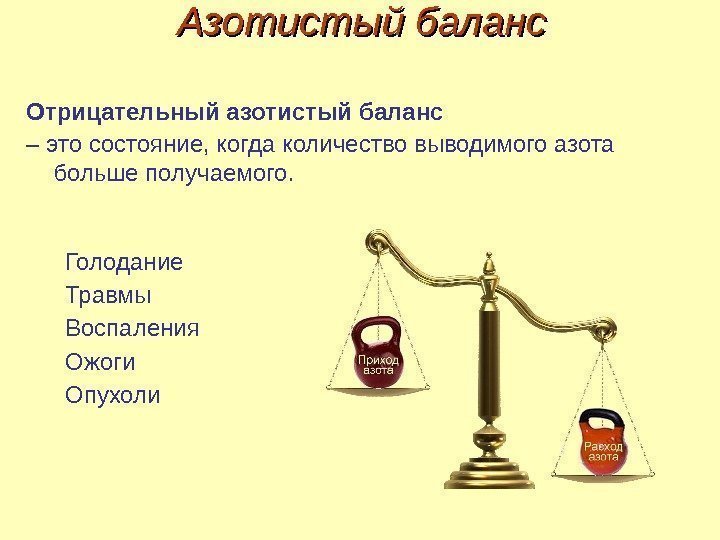 Азотистый баланс

Отрицательный азотистый баланс
– это состояние, когда количество выводимого азота больше получаемого.

Голодание
Травмы
Воспаления
Ожоги
Опухоли

Приход азота

Расход азота